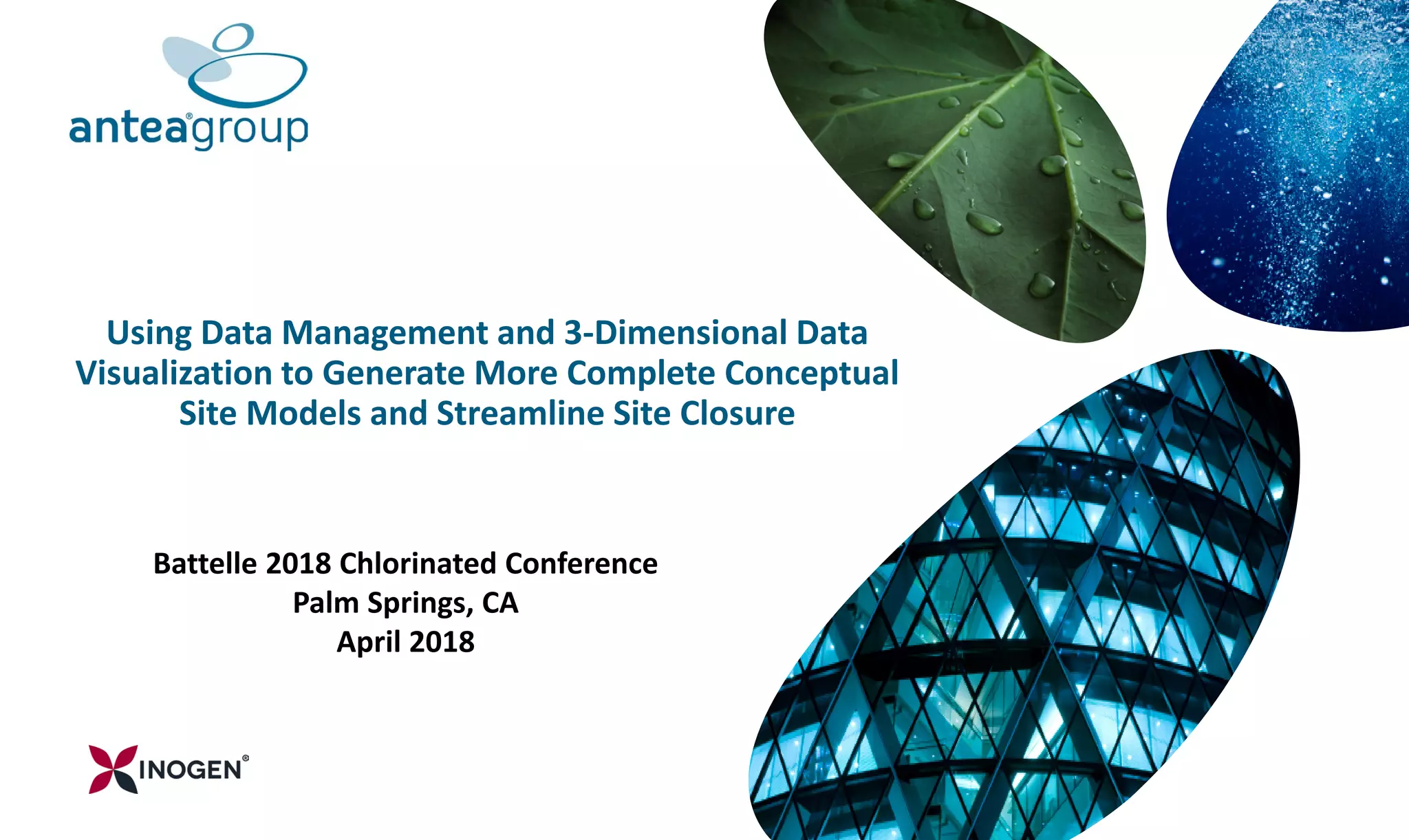 antea®group

Using Data Management and 3-Dimensional Data Visualization to Generate More Complete Conceptual Site Models and Streamline Site Closure

Battelle 2018 Chlorinated Conference
Palm Springs, CA
April 2018

INOGEN®